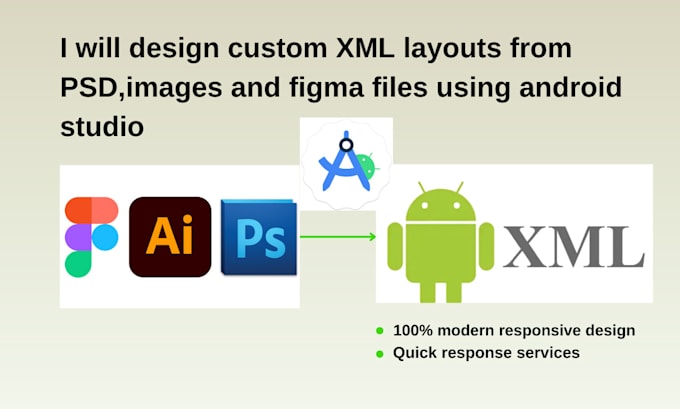 I will design custom XML layouts from PSD,images and figma files using android studio

Ai

Ps

XML

- 100% modern responsive design
- Quick response services